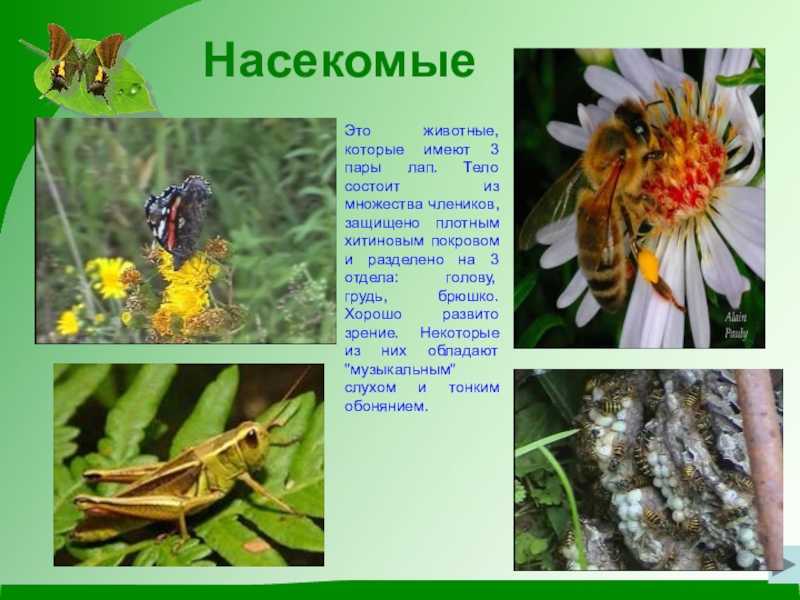 Насекомые

Это животные, которые имеют 3 пары лап. Тело состоит из множества члеников, защищено плотным хитиновым покровом и разделено на 3 отдела: голову, грудь, брюшко. Хорошо развито зрение. Некоторые из них обладают "музыкальным" слухом и тонким обонянием.

Alain Pauly